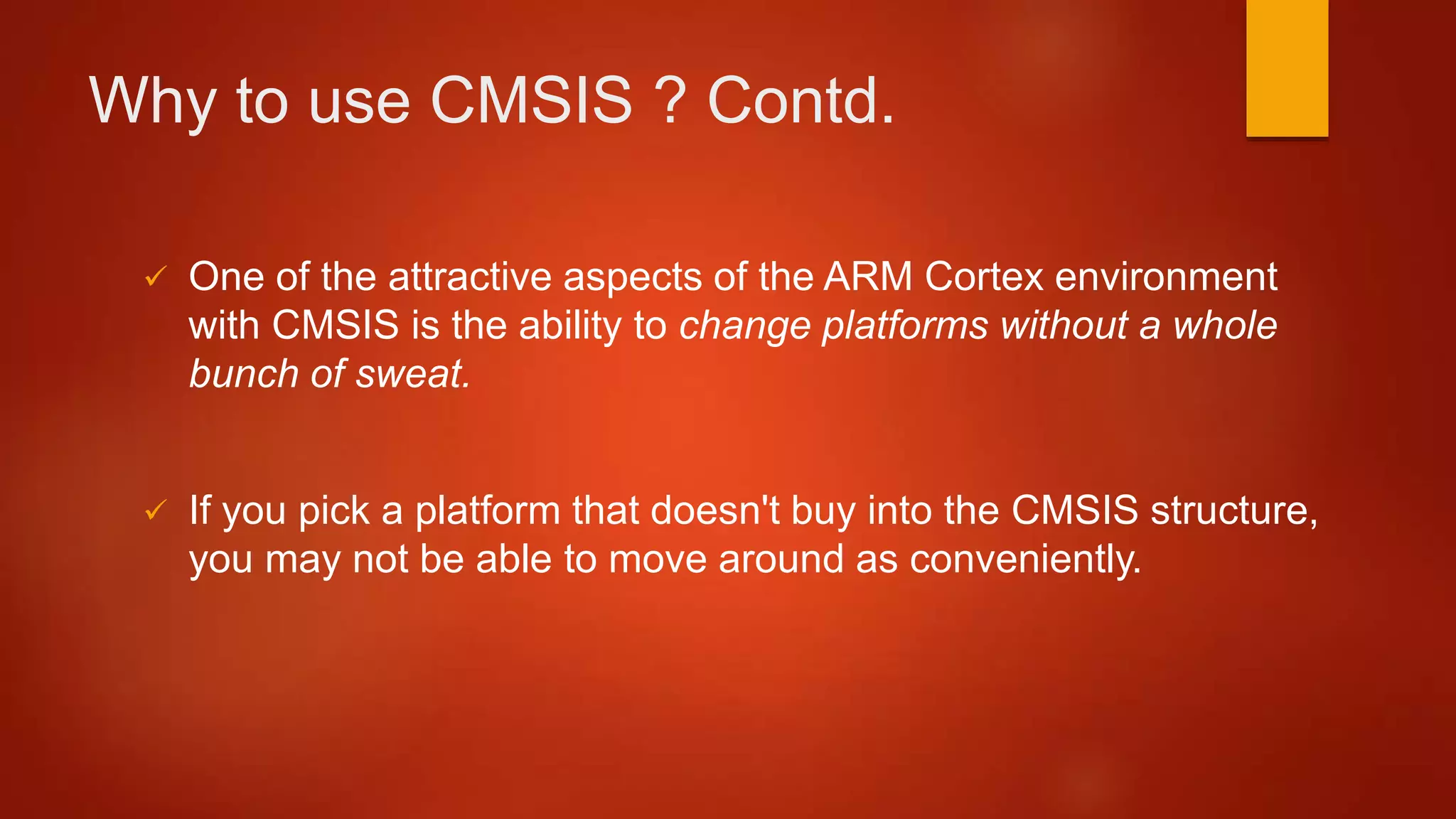 Why to use CMSIS ? Contd.

✓ One of the attractive aspects of the ARM Cortex environment with CMSIS is the ability to change platforms without a whole bunch of sweat.

✓ If you pick a platform that doesn't buy into the CMSIS structure, you may not be able to move around as conveniently.